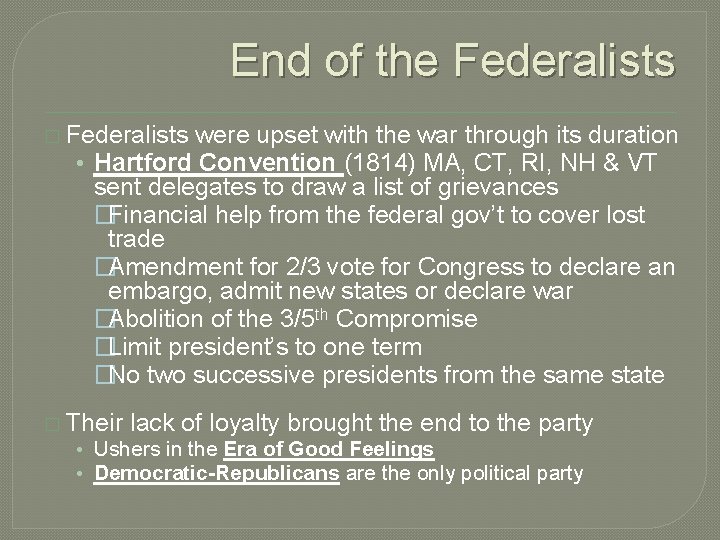 End of the Federalists

Federalists were upset with the war through its duration

• Hartford Convention (1814) MA, CT, RI, NH & VT sent delegates to draw a list of grievances
  Financial help from the federal gov't to cover lost trade
  Amendment for 2/3 vote for Congress to declare an embargo, admit new states or declare war
  Abolition of the 3/5$^{th}$ Compromise
  Limit president's to one term
  No two successive presidents from the same state

Their lack of loyalty brought the end to the party

• Ushers in the Era of Good Feelings
• Democratic-Republicans are the only political party